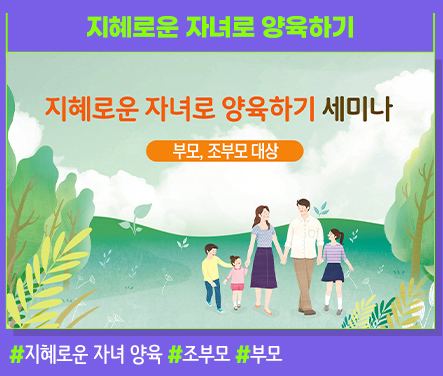 지혜로운 자녀로 양육하기

지혜로운 자녀로 양육하기 세미나

부모, 조부모 대상

#지혜로운 자녀 양육 #조부모 #부모